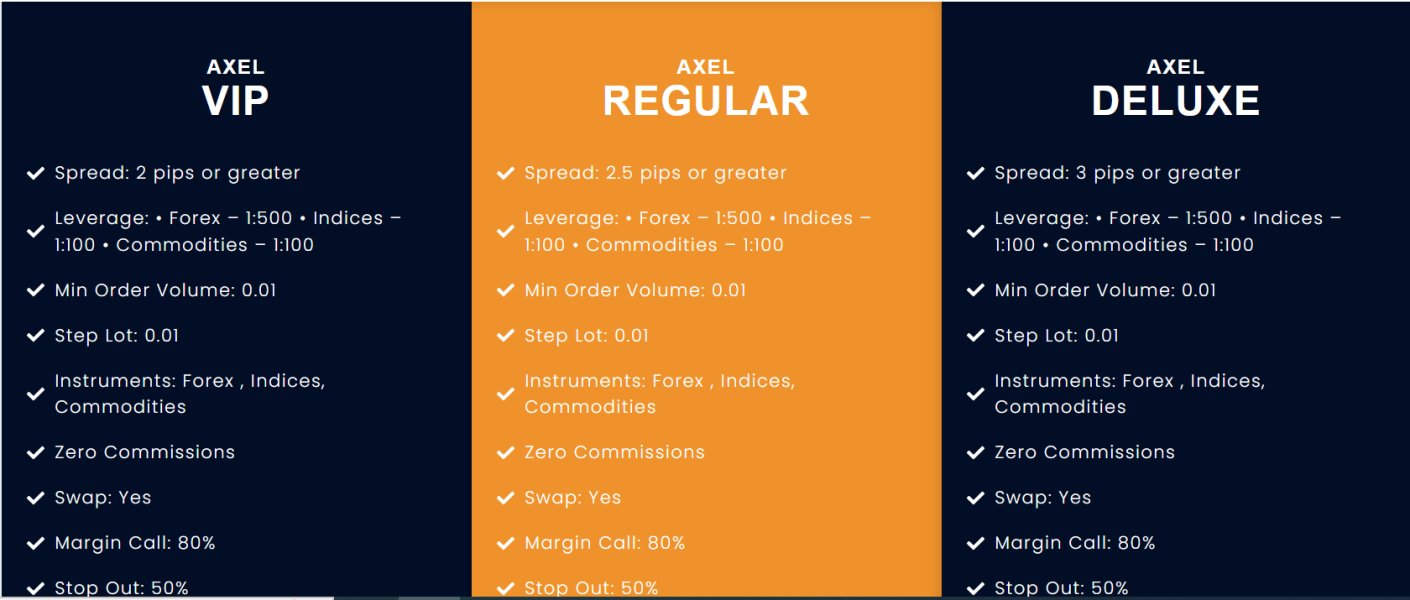 AXEL
VIP

Spread: 2 pips or greater

Leverage: • Forex – 1:500 • Indices – 1:100 • Commodities – 1:100

Min Order Volume: 0.01

Step Lot: 0.01

Instruments: Forex , Indices, Commodities

Zero Commissions

Swap: Yes

Margin Call: 80%

Stop Out: 50%

AXEL
REGULAR

Spread: 2.5 pips or greater

Leverage: • Forex – 1:500 • Indices – 1:100 • Commodities – 1:100

Min Order Volume: 0.01

Step Lot: 0.01

Instruments: Forex , Indices, Commodities

Zero Commissions

Swap: Yes

Margin Call: 80%

Stop Out: 50%

AXEL
DELUXE

Spread: 3 pips or greater

Leverage: • Forex – 1:500 • Indices – 1:100 • Commodities – 1:100

Min Order Volume: 0.01

Step Lot: 0.01

Instruments: Forex , Indices, Commodities

Zero Commissions

Swap: Yes

Margin Call: 80%

Stop Out: 50%